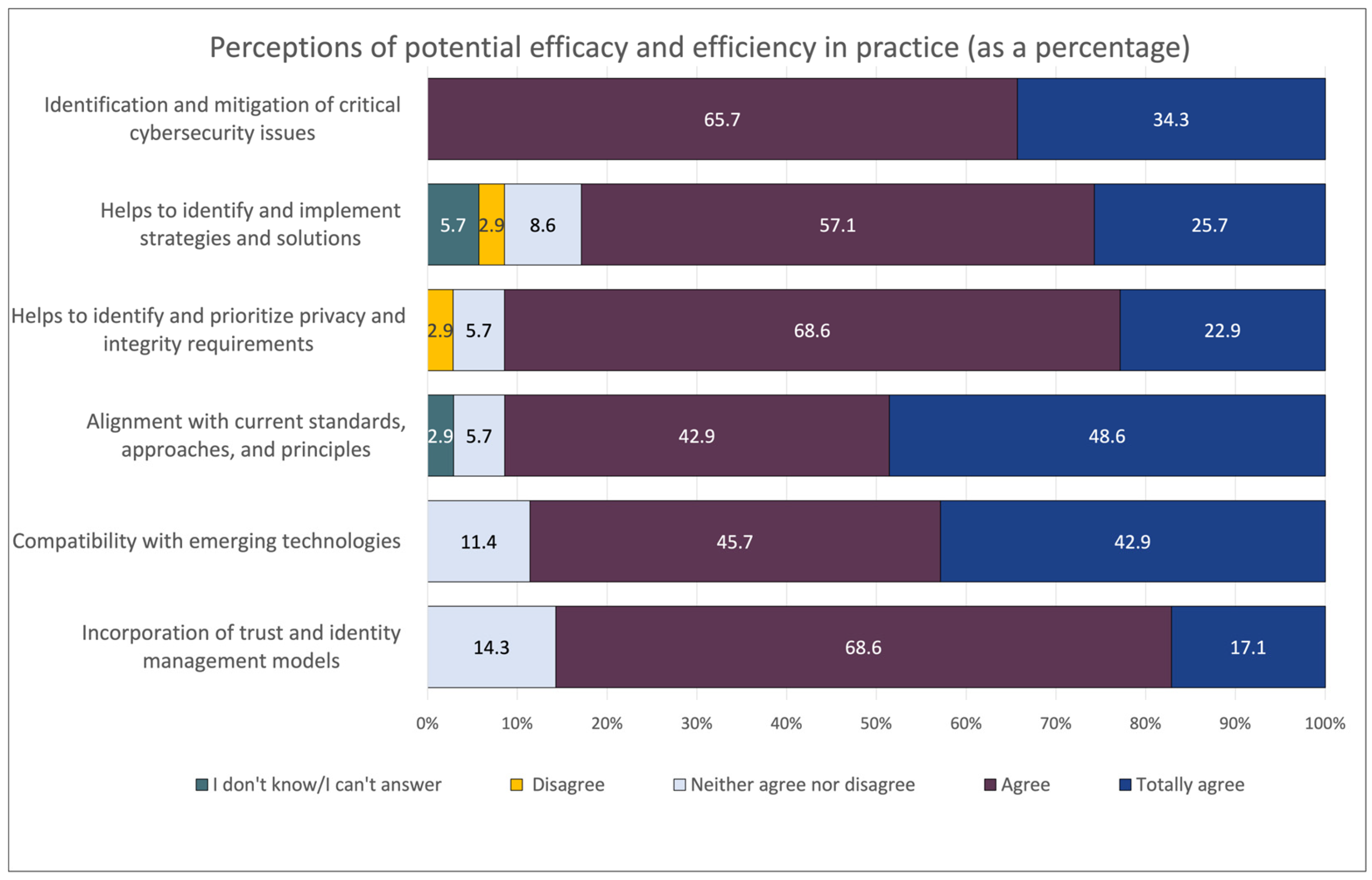 Perceptions of potential efficacy and efficiency in practice (as a percentage)

Identification and mitigation of critical cybersecurity issues

65.7

34.3

Helps to identify and implement strategies and solutions

5.7

2.9

8.6

57.1

25.7

Helps to identify and prioritize privacy and integrity requirements

2.9

5.7

68.6

22.9

Alignment with current standards, approaches, and principles

2.9

5.7

42.9

48.6

Compatibility with emerging technologies

11.4

45.7

42.9

Incorporation of trust and identity management models

14.3

68.6

17.1

0%

10%

20%

30%

40%

50%

60%

70%

80%

90%

100%

I don't know/I can't answer

Disagree

Neither agree nor disagree

Agree

Totally agree